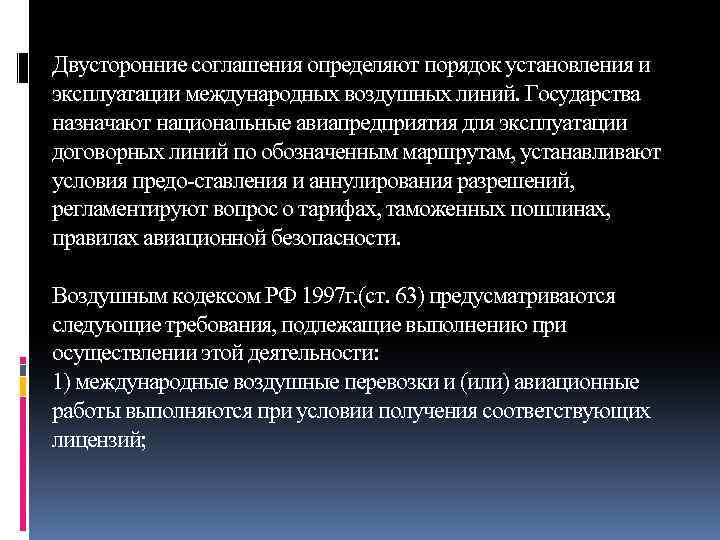 Двусторонние соглашения определяют порядок установления и эксплуатации международных воздушных линий. Государства назначают национальные авиапредприятия для эксплуатации договорных линий по обозначенным маршрутам, устанавливают условия предо-ставления и аннулирования разрешений, регламентируют вопрос о тарифах, таможенных пошлинах, правилах авиационной безопасности.

Воздушным кодексом РФ 1997г.(ст. 63) предусматриваются следующие требования, подлежащие выполнению при осуществлении этой деятельности:
1) международные воздушные перевозки и (или) авиационные работы выполняются при условии получения соответствующих лицензий;